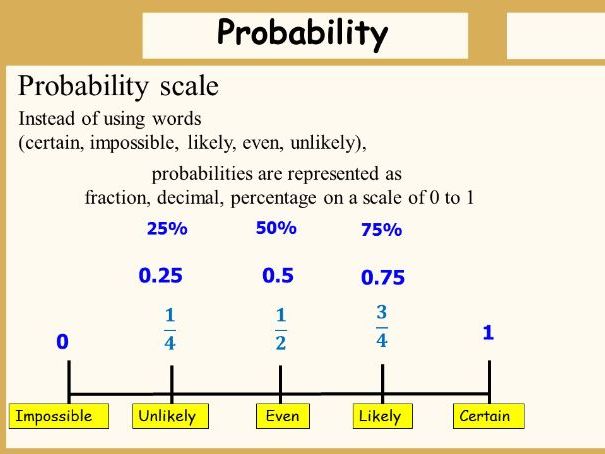 Probability

Probability scale

Instead of using words
(certain, impossible, likely, even, unlikely),

probabilities are represented as
fraction, decimal, percentage on a scale of 0 to 1

25%
50%
75%

0.25
0.5
0.75

0
$\frac{1}{4}$
$\frac{1}{2}$
$\frac{3}{4}$
1

Impossible
Unlikely
Even
Likely
Certain